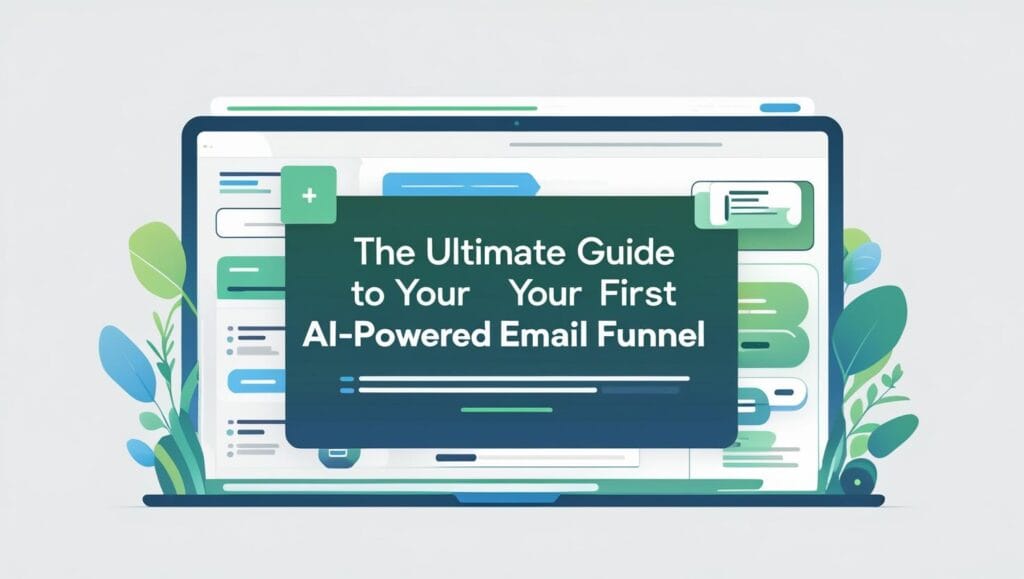 +

The Ultimate Guide to Your Your First AI-Powered Email Funnel